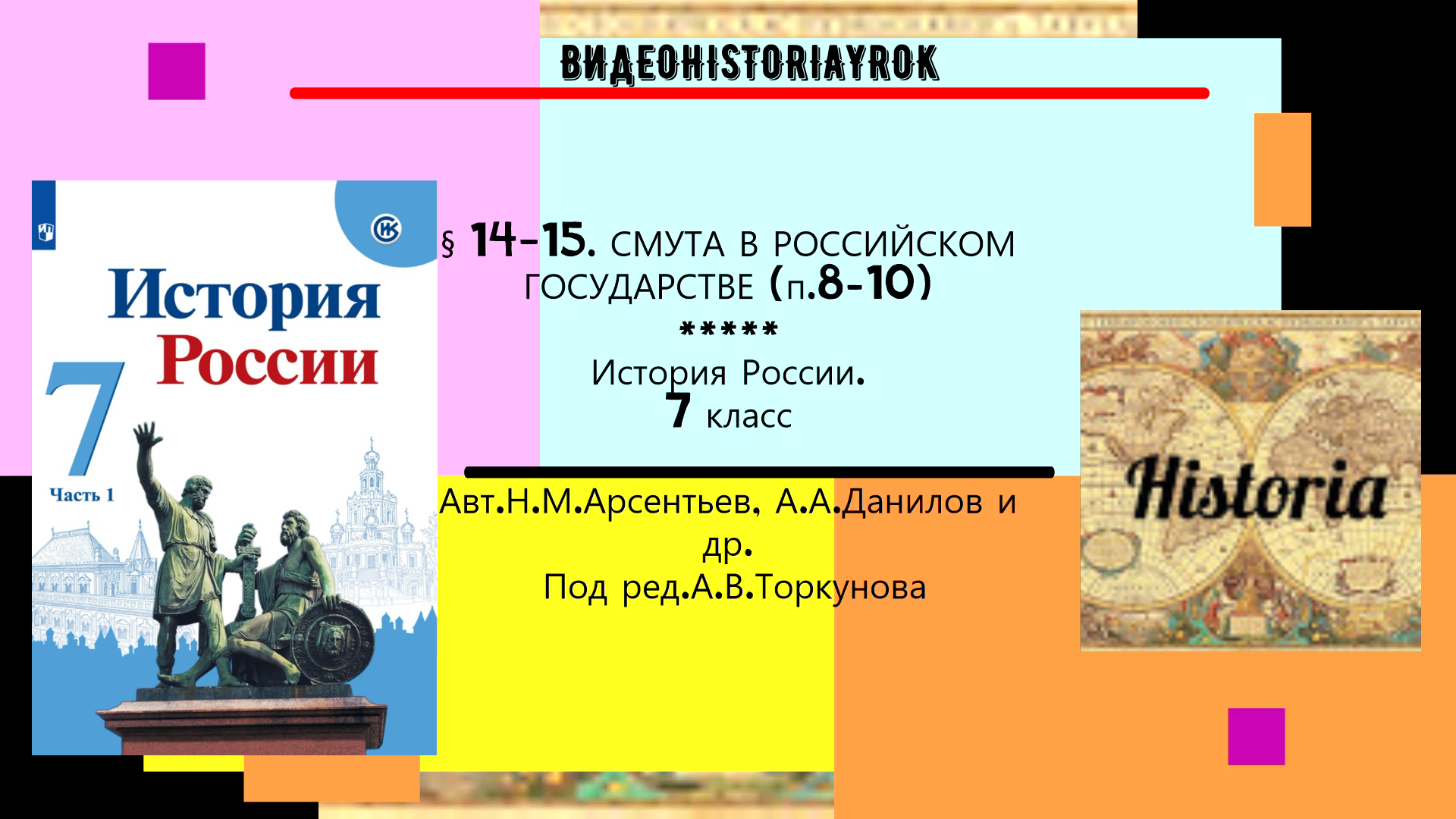 ВИДЕОHISTORIAYROK

История России
7
Часть 1

§ 14-15. СМУТА В РОССИЙСКОМ ГОСУДАРСТВЕ (п.8-10)

*****

История России.
7 класс

Авт.Н.М.Арсентьев, А.А.Данилов и др.
Под ред.А.В.Торкунова

Historia